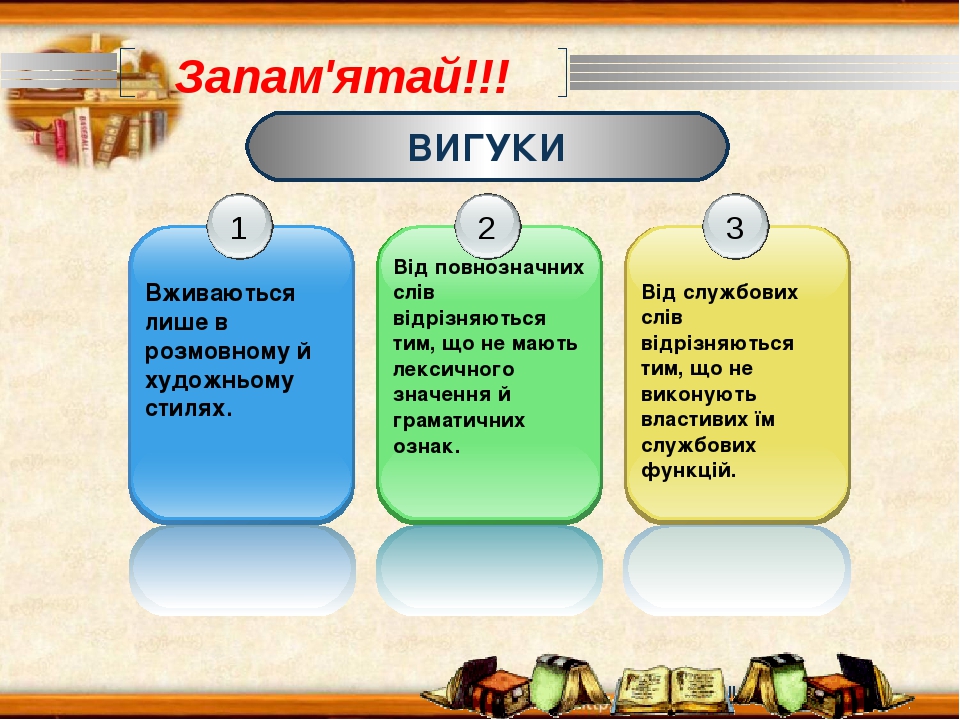 Запам'ятай!!!

ВИГУКИ

1

Вживаються лише в розмовному й художньому стилях.

2

Від повнозначних слів відрізняються тим, що не мають лексичного значення й граматичних ознак.

3

Від службових слів відрізняються тим, що не виконують властивих їм службових функцій.